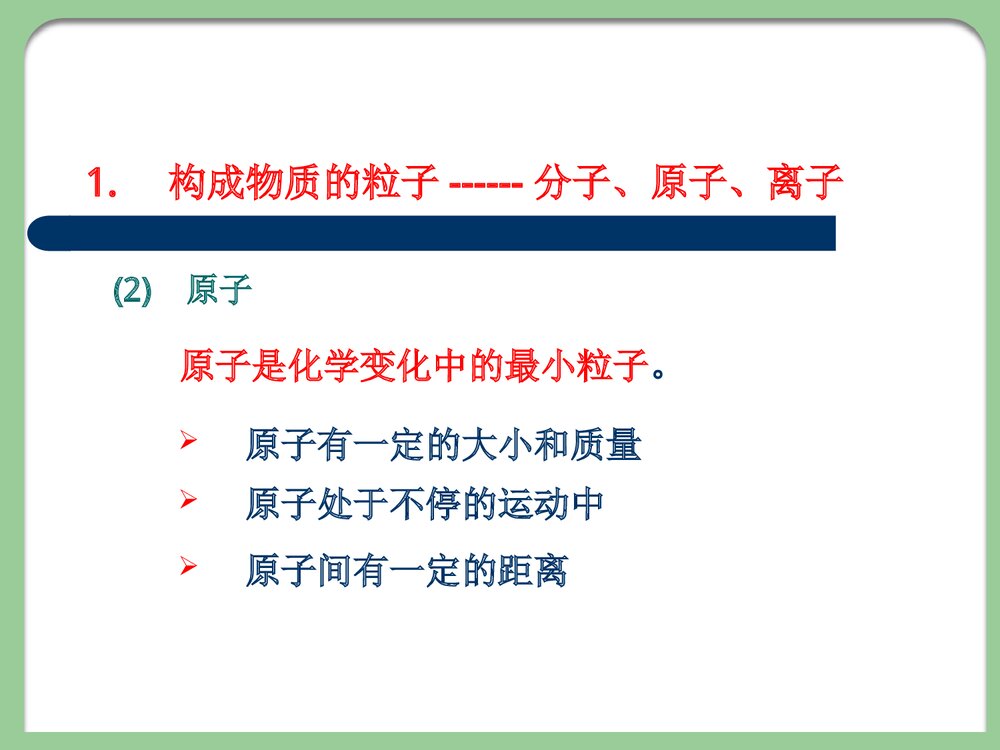 1. 构成物质的粒子 ------ 分子、原子、离子

(2) 原子

原子是化学变化中的最小粒子。

➢ 原子有一定的大小和质量

➢ 原子处于不停的运动中

➢ 原子间有一定的距离